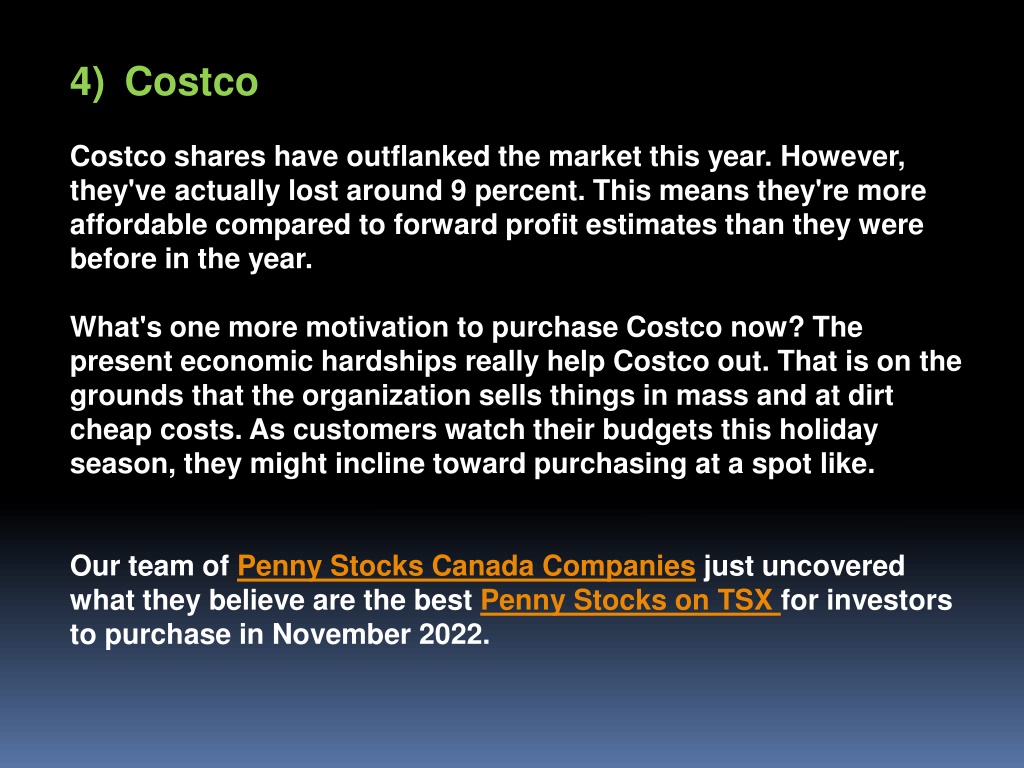 4) Costco

Costco shares have outflanked the market this year. However, they've actually lost around 9 percent. This means they're more affordable compared to forward profit estimates than they were before in the year.

What's one more motivation to purchase Costco now? The present economic hardships really help Costco out. That is on the grounds that the organization sells things in mass and at dirt cheap costs. As customers watch their budgets this holiday season, they might incline toward purchasing at a spot like.

Our team of Penny Stocks Canada Companies just uncovered what they believe are the best Penny Stocks on TSX for investors to purchase in November 2022.